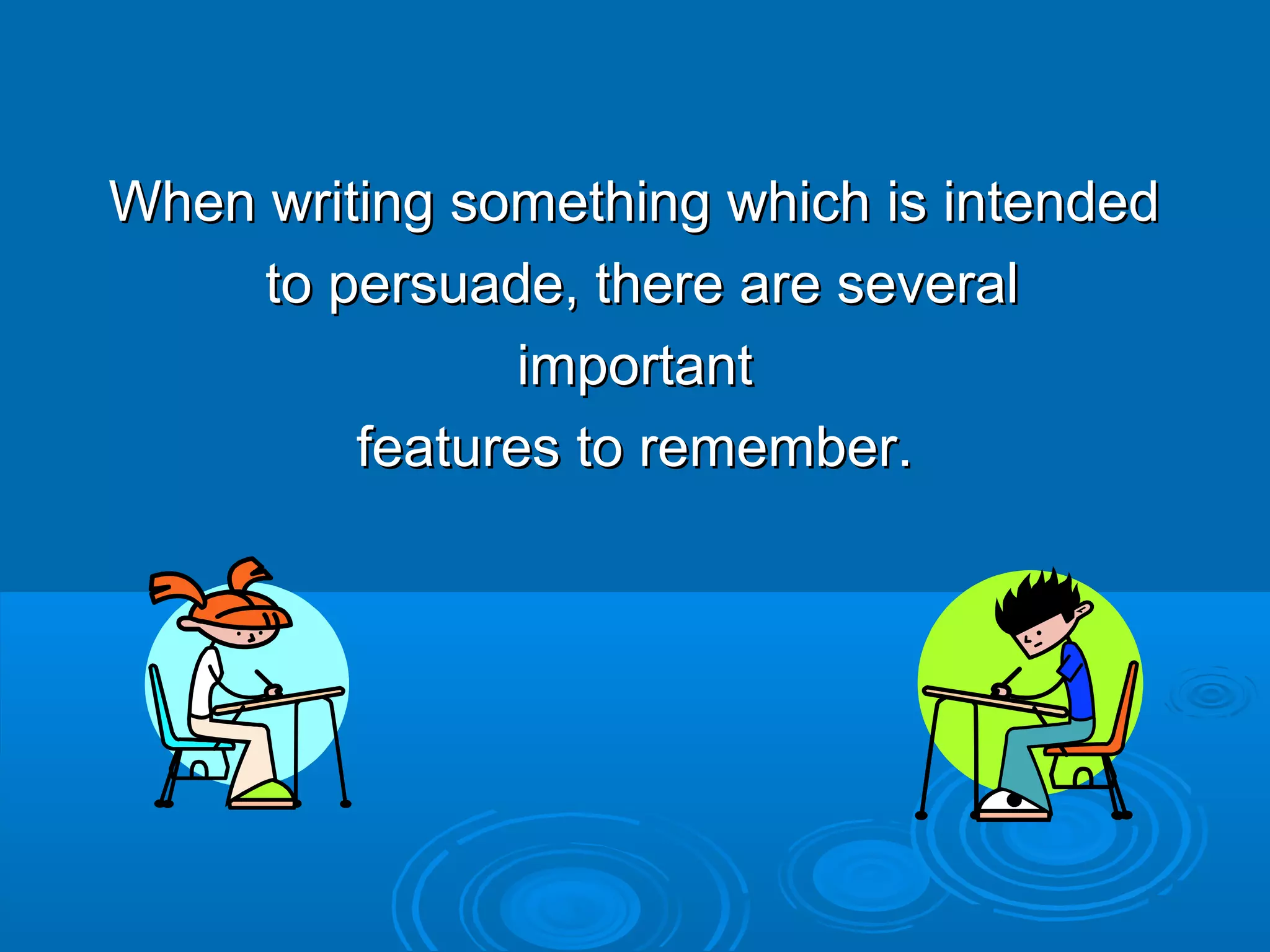 When writing something which is intended to persuade, there are several important features to remember.